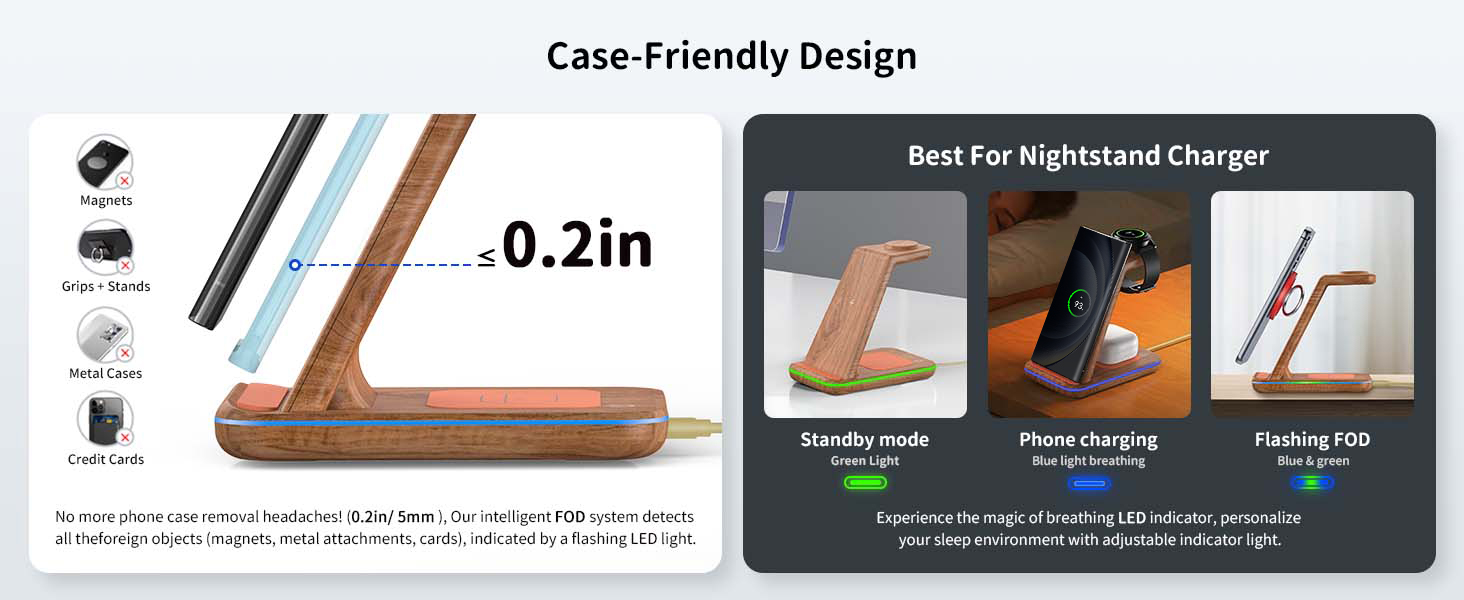 Case-Friendly Design

Magnets

Grips + Stands

Metal Cases

Credit Cards

$\leq$ 0.2in

No more phone case removal headaches! (0.2in/ 5mm ), Our intelligent FOD system detects all theforeign objects (magnets, metal attachments, cards), indicated by a flashing LED light.

Best For Nightstand Charger

Standby mode
Green Light

Phone charging
Blue light breathing

Flashing FOD
Blue & green

Experience the magic of breathing LED indicator, personalize your sleep environment with adjustable indicator light.